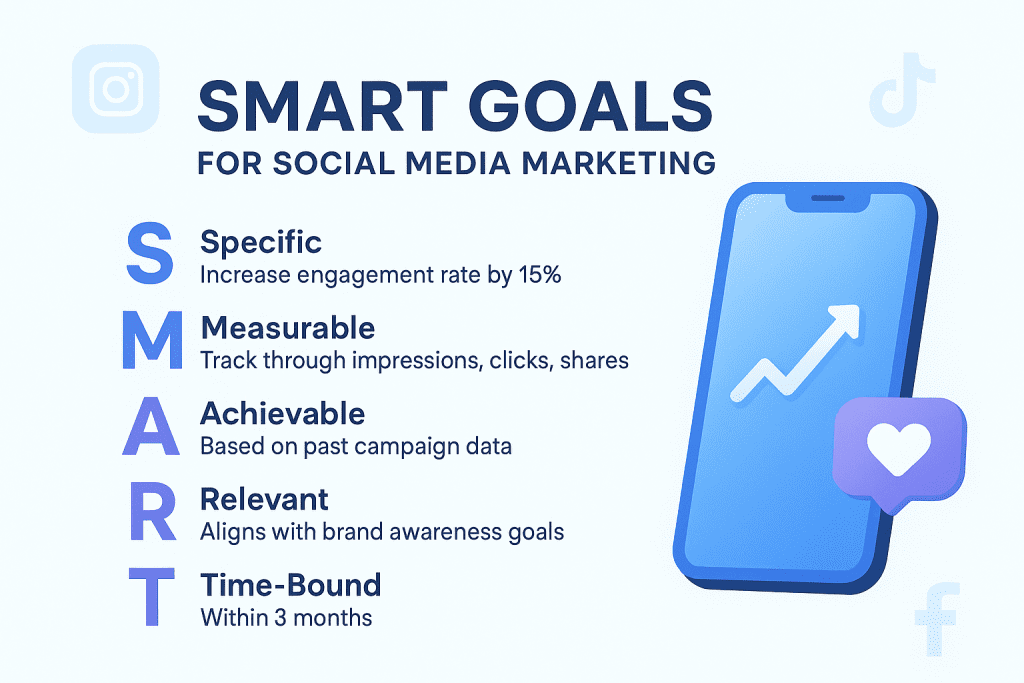 SMART GOALS
FOR SOCIAL MEDIA MARKETING

S Specific
Increase engagement rate by 15%

M Measurable
Track through impressions, clicks, shares

A Achievable
Based on past campaign data

R Relevant
Aligns with brand awareness goals

T Time-Bound
Within 3 months